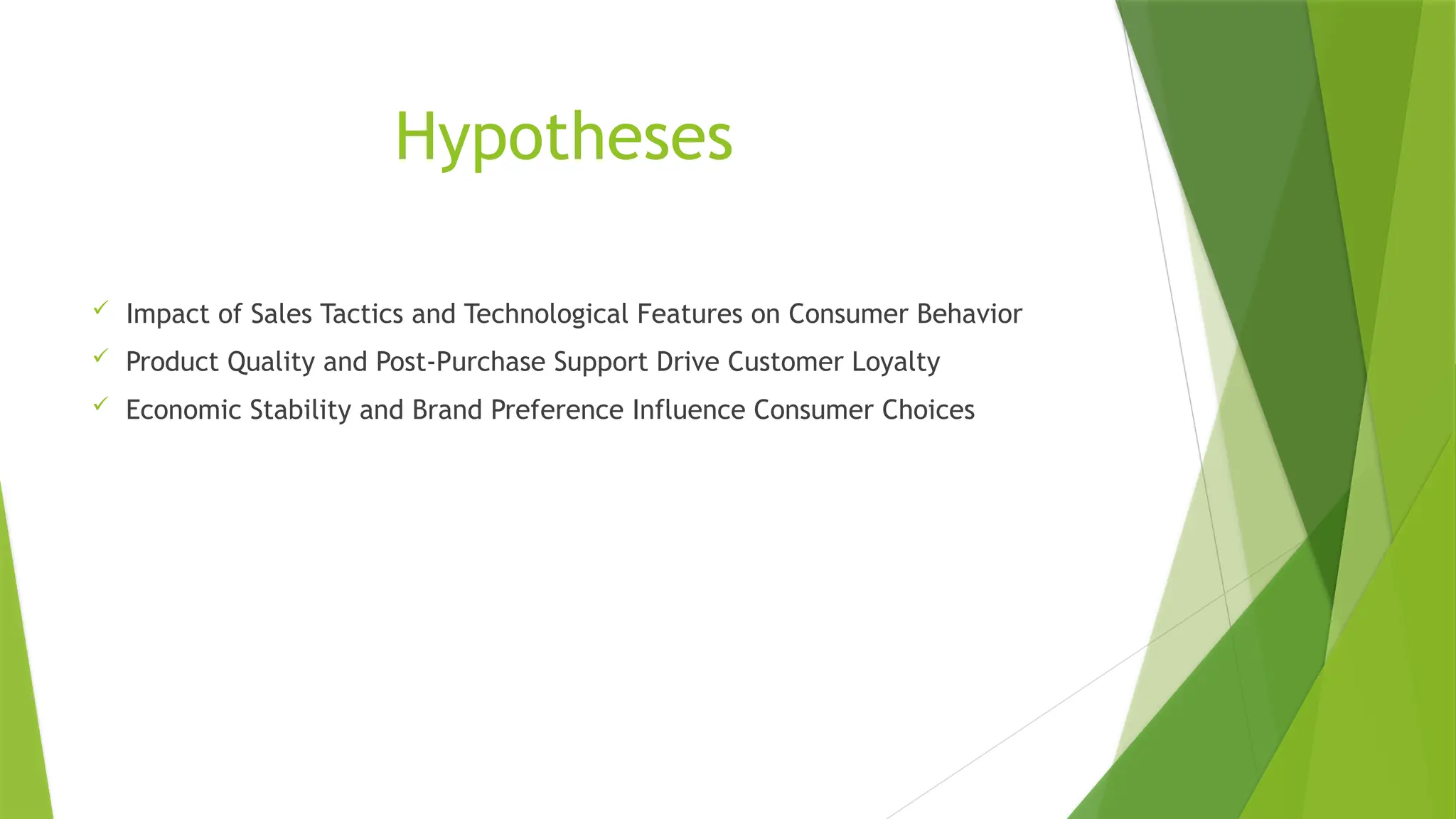 Hypotheses

✓ Impact of Sales Tactics and Technological Features on Consumer Behavior
✓ Product Quality and Post-Purchase Support Drive Customer Loyalty
✓ Economic Stability and Brand Preference Influence Consumer Choices